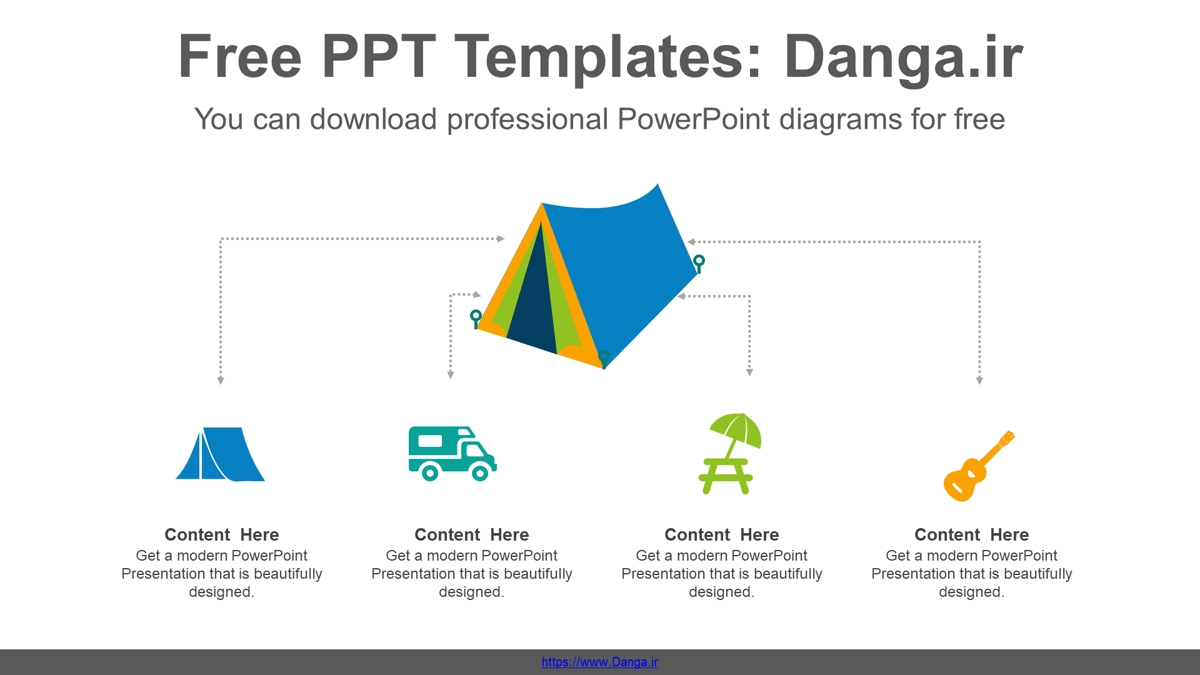 Free PPT Templates: Danga.ir

You can download professional PowerPoint diagrams for free

Content Here
Get a modern PowerPoint Presentation that is beautifully designed.

Content Here
Get a modern PowerPoint Presentation that is beautifully designed.

Content Here
Get a modern PowerPoint Presentation that is beautifully designed.

Content Here
Get a modern PowerPoint Presentation that is beautifully designed.

https://www.Danga.ir